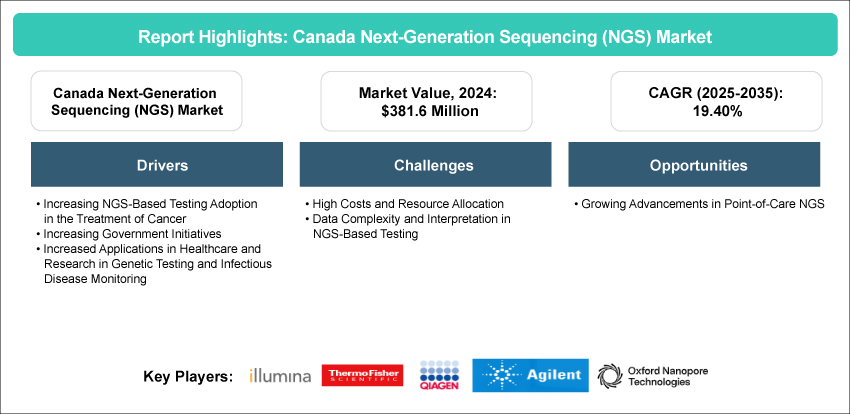 Report Highlights: Canada Next-Generation Sequencing (NGS) Market

Canada Next-Generation Sequencing (NGS) Market

Market Value, 2024: $381.6 Million

CAGR (2025-2035): 19.40%

Drivers

• Increasing NGS-Based Testing Adoption in the Treatment of Cancer
• Increasing Government Initiatives
• Increased Applications in Healthcare and Research in Genetic Testing and Infectious Disease Monitoring

Challenges

• High Costs and Resource Allocation
• Data Complexity and Interpretation in NGS-Based Testing

Opportunities

• Growing Advancements in Point-of-Care NGS

Key Players: illumina ThermoFisher SCIENTIFIC QIAGEN Agilent Oxford Nanopore Technologies